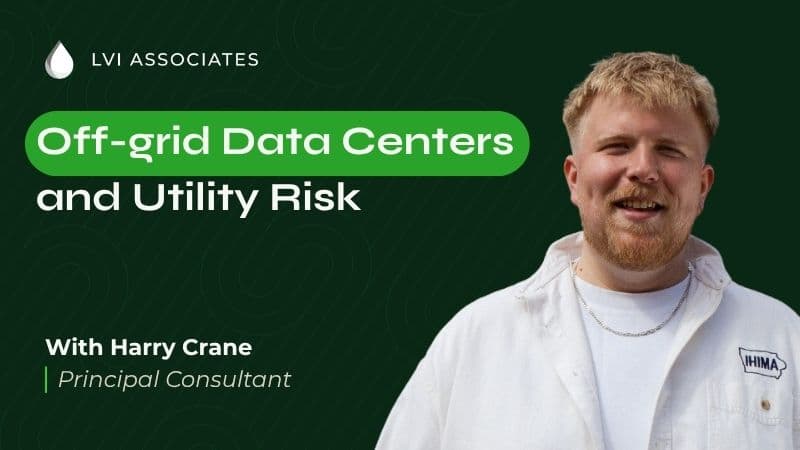 LVI ASSOCIATES

Off-grid Data Centers and Utility Risk

With Harry Crane
Principal Consultant

IHIMA